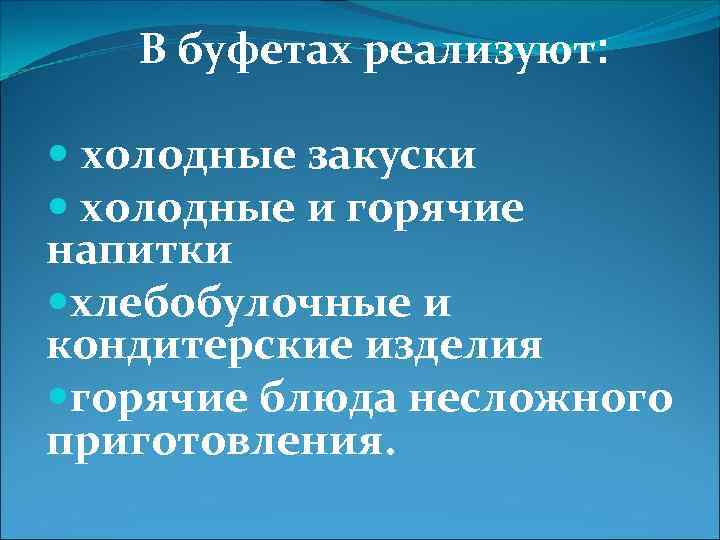 В буфетах реализуют:

• холодные закуски
• холодные и горячие напитки
•хлебобулочные и кондитерские изделия
•горячие блюда несложного приготовления.